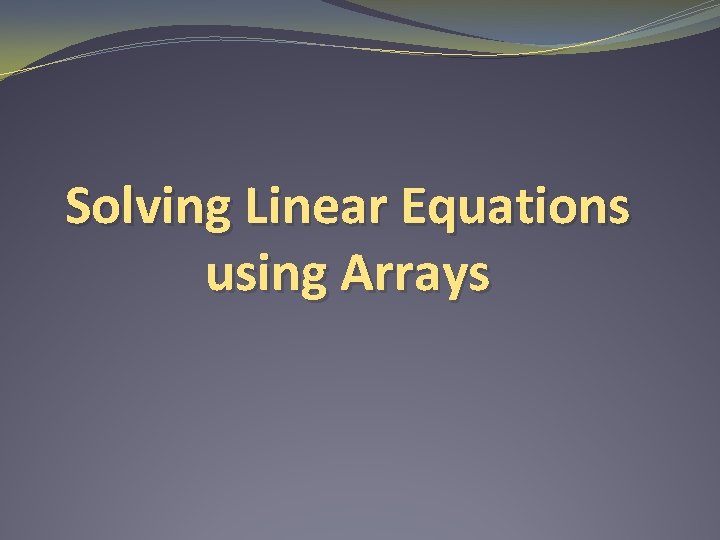 Solving Linear Equations using Arrays